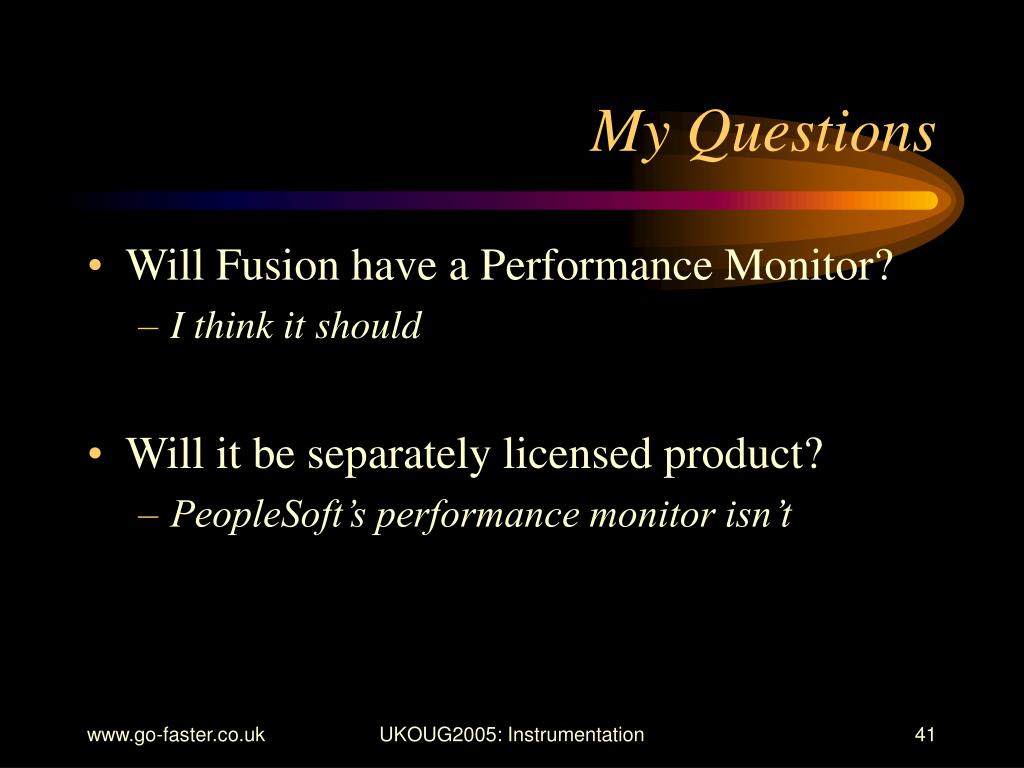 My Questions

• Will Fusion have a Performance Monitor?
– I think it should

• Will it be separately licensed product?
– PeopleSoft's performance monitor isn't

www.go-faster.co.uk UKOUG2005: Instrumentation 41